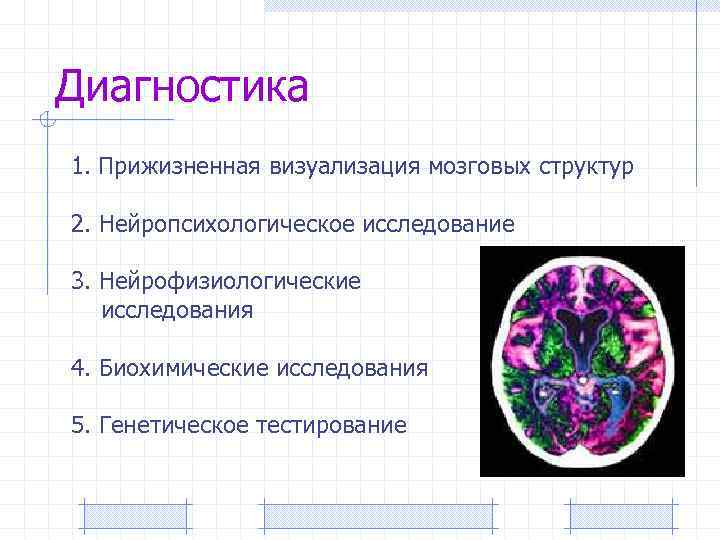 Диагностика

1. Прижизненная визуализация мозговых структур

2. Нейропсихологическое исследование

3. Нейрофизиологические исследования

4. Биохимические исследования

5. Генетическое тестирование